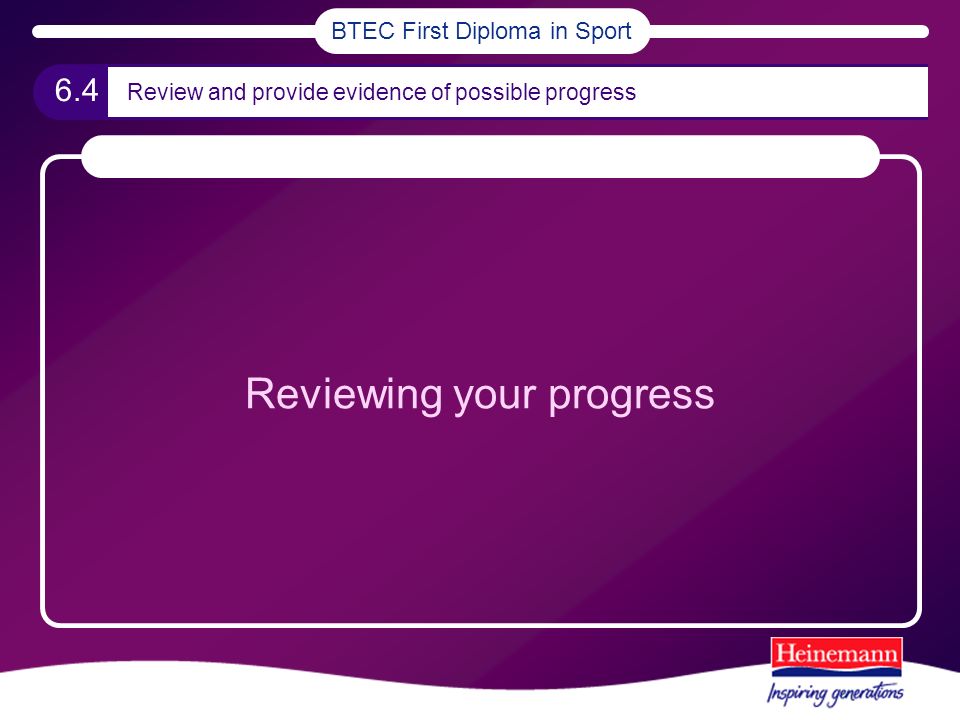 BTEC First Diploma in Sport

6.4 Review and provide evidence of possible progress

Reviewing your progress

Heinemann
Inspiring generations